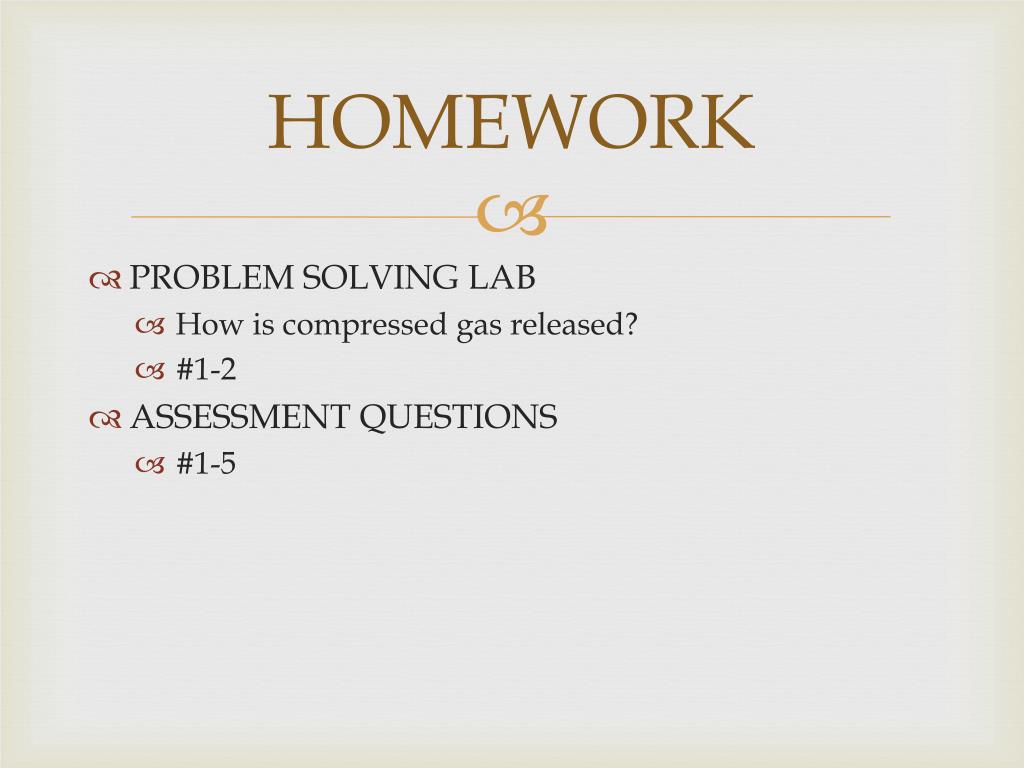 HOMEWORK

PROBLEM SOLVING LAB
How is compressed gas released?
#1-2
ASSESSMENT QUESTIONS
#1-5